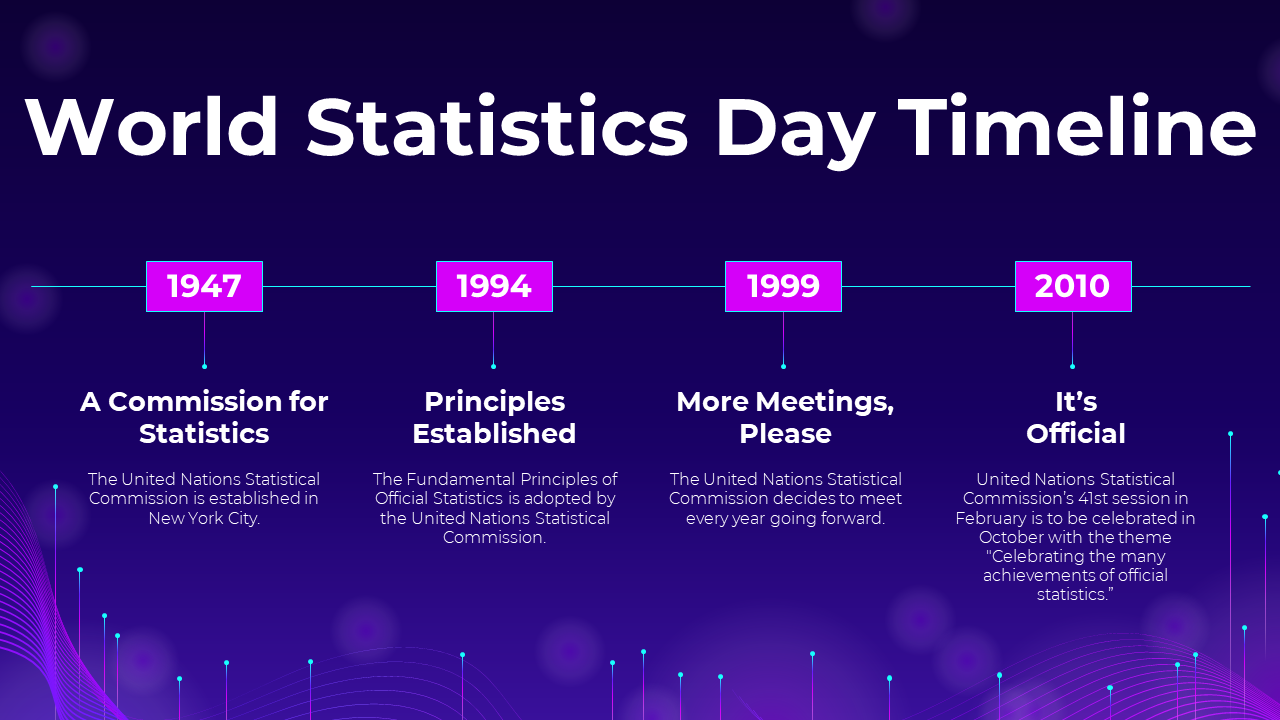 World Statistics Day Timeline

1947

A Commission for Statistics

The United Nations Statistical Commission is established in New York City.

1994

Principles Established

The Fundamental Principles of Official Statistics is adopted by the United Nations Statistical Commission.

1999

More Meetings, Please

The United Nations Statistical Commission decides to meet every year going forward.

2010

It's Official

United Nations Statistical Commission's 41st session in February is to be celebrated in October with the theme "Celebrating the many achievements of official statistics."